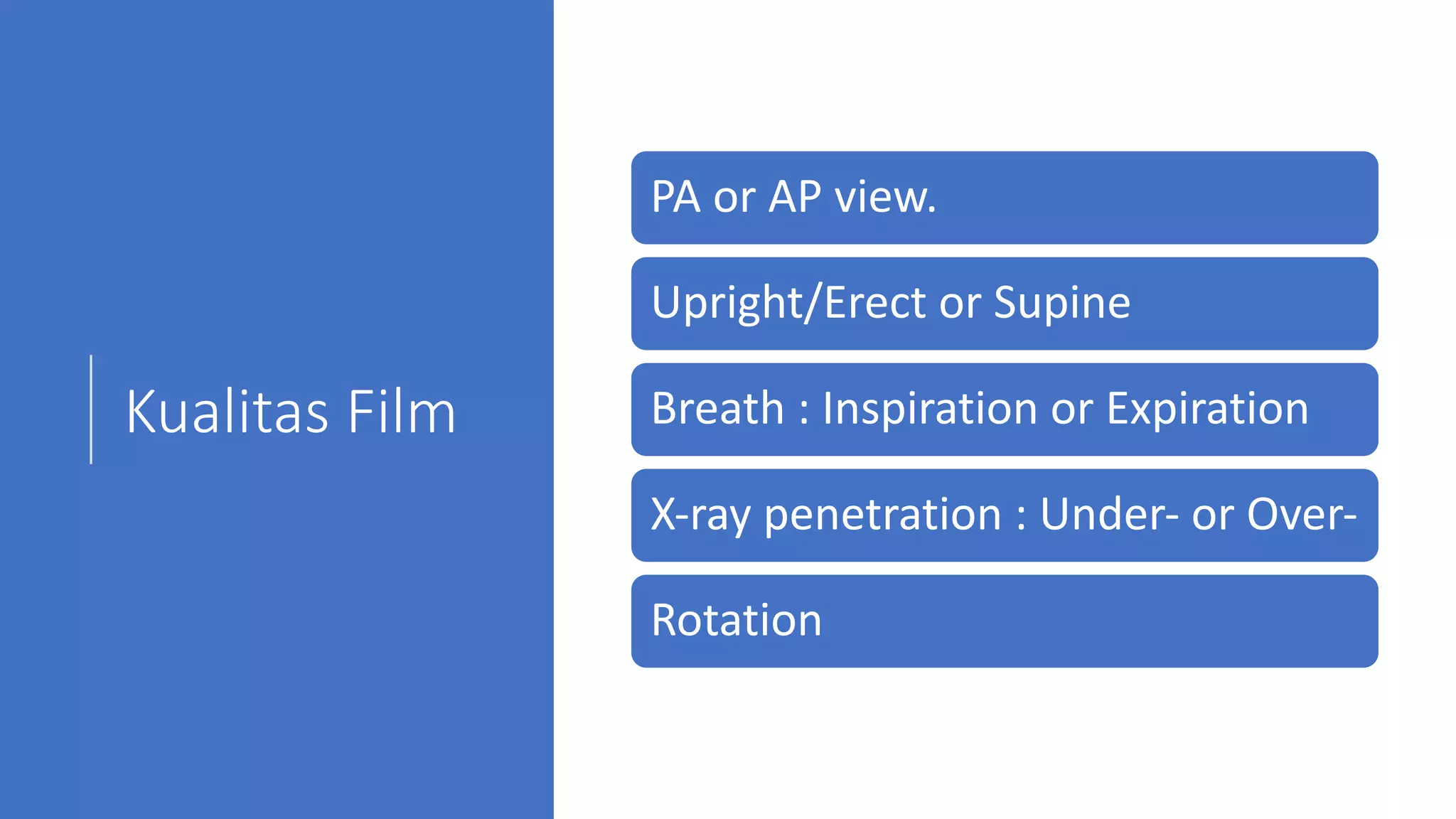 Kualitas Film

PA or AP view.

Upright/Erect or Supine

Breath : Inspiration or Expiration

X-ray penetration : Under- or Over-

Rotation